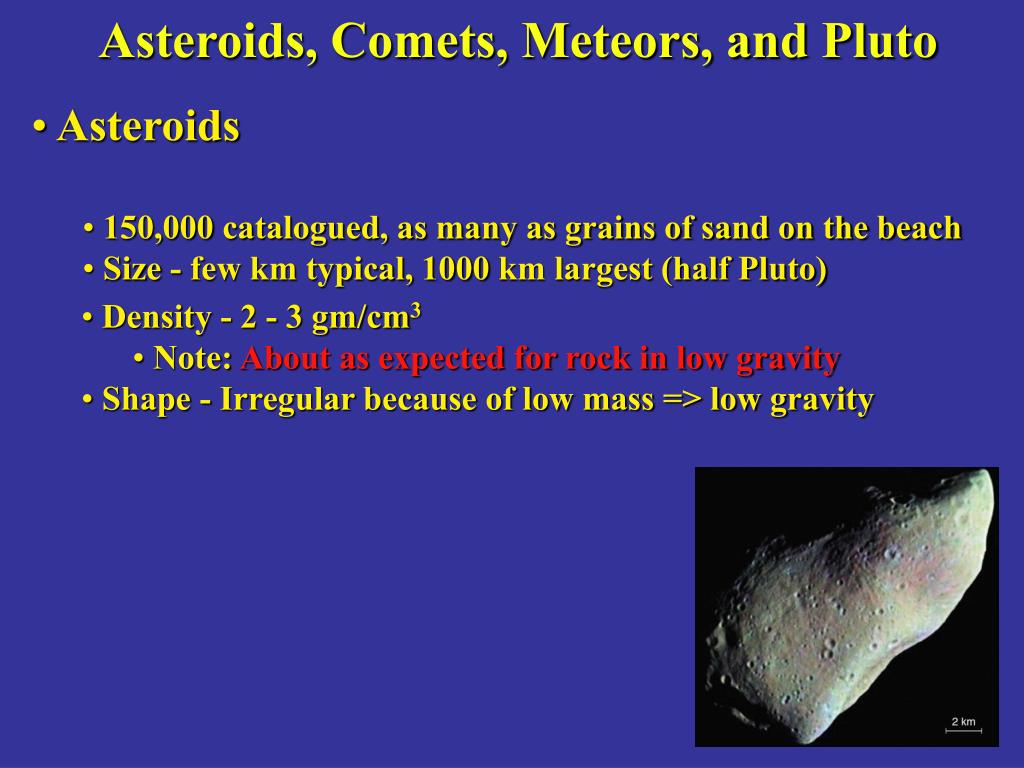 Asteroids, Comets, Meteors, and Pluto

• Asteroids

• 150,000 catalogued, as many as grains of sand on the beach
• Size - few km typical, 1000 km largest (half Pluto)
• Density - 2 - 3 gm/cm$^3$
• Note: About as expected for rock in low gravity
• Shape - Irregular because of low mass => low gravity

2 km